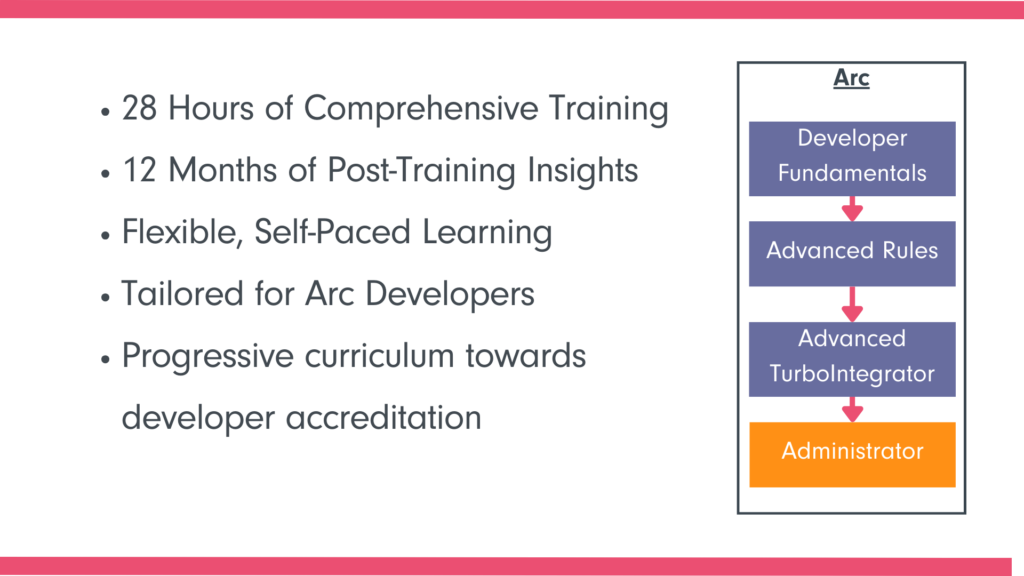 • 28 Hours of Comprehensive Training
• 12 Months of Post-Training Insights
• Flexible, Self-Paced Learning
• Tailored for Arc Developers
• Progressive curriculum towards developer accreditation

Arc

Developer Fundamentals

Advanced Rules

Advanced TurboIntegrator

Administrator